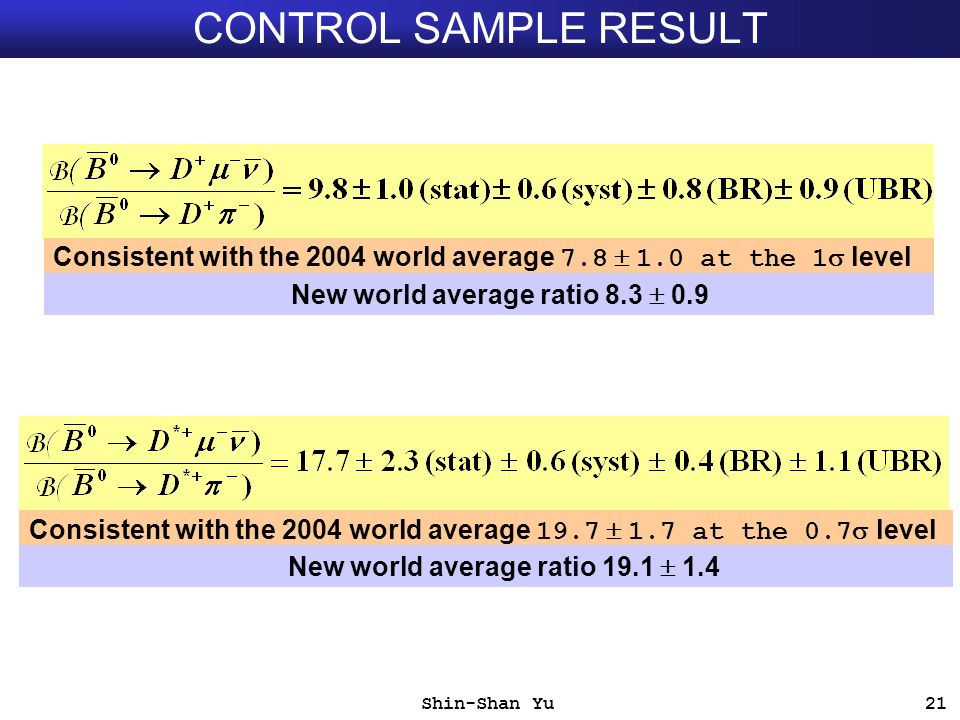 CONTROL SAMPLE RESULT

$\frac{\mathcal{B}(\overline{B}^0 \to D^+ \mu^- \overline{\nu})}{\mathcal{B}(\overline{B}^0 \to D^+ \pi^-)} = 9.8 \pm 1.0\,(\text{stat}) \pm 0.6\,(\text{syst}) \pm 0.8\,(\text{BR}) \pm 0.9\,(\text{UBR})$

Consistent with the 2004 world average $7.8 \pm 1.0$ at the $1\sigma$ level

New world average ratio $8.3 \pm 0.9$

$\frac{\mathcal{B}(\overline{B}^0 \to D^{*+} \mu^- \overline{\nu})}{\mathcal{B}(\overline{B}^0 \to D^{*+} \pi^-)} = 17.7 \pm 2.3\,(\text{stat}) \pm 0.6\,(\text{syst}) \pm 0.4\,(\text{BR}) \pm 1.1\,(\text{UBR})$

Consistent with the 2004 world average $19.7 \pm 1.7$ at the $0.7\sigma$ level

New world average ratio $19.1 \pm 1.4$

Shin-Shan Yu

21